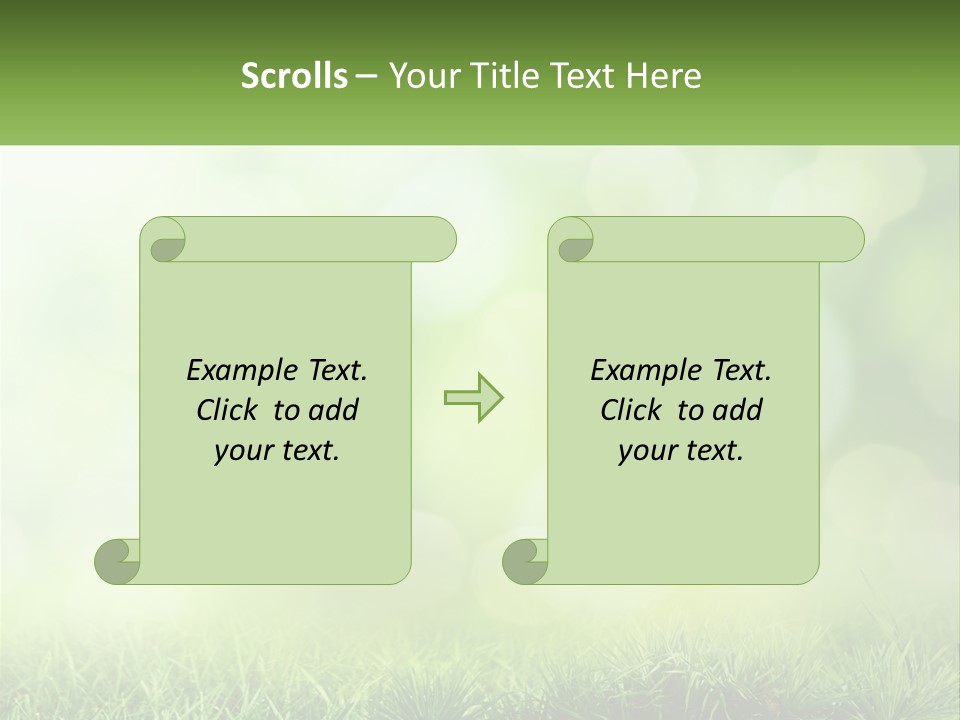 Scrolls – Your Title Text Here

Example Text. Click to add your text.

Example Text. Click to add your text.